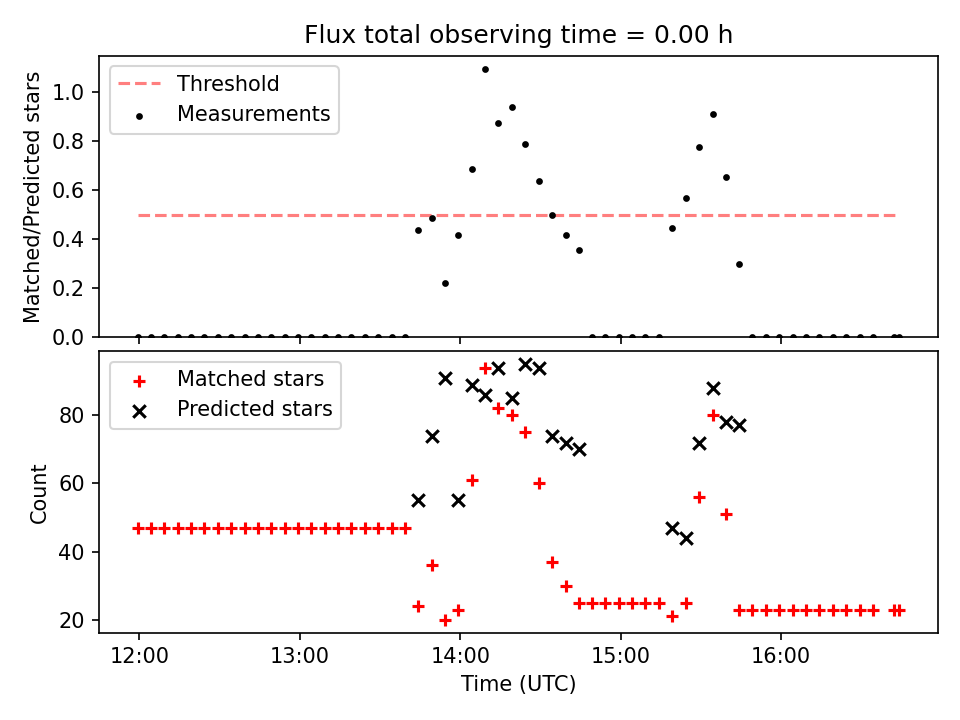 Flux total observing time = 0.00 h

Threshold
Measurements

Matched/Predicted stars

1.0
0.8
0.6
0.4
0.2
0.0

Matched stars
Predicted stars

Count

80
60
40
20

12:00
13:00
14:00
15:00
16:00

Time (UTC)